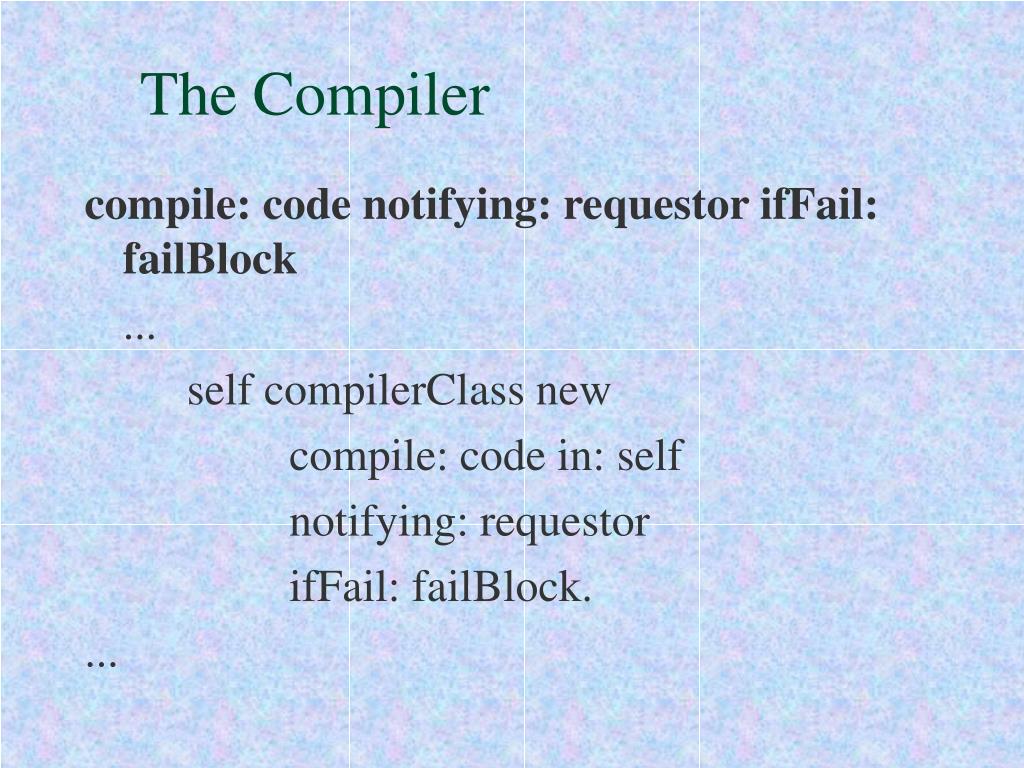 The Compiler

compile: code notifying: requestor ifFail: failBlock

...

self compilerClass new

compile: code in: self

notifying: requestor

ifFail: failBlock.

...